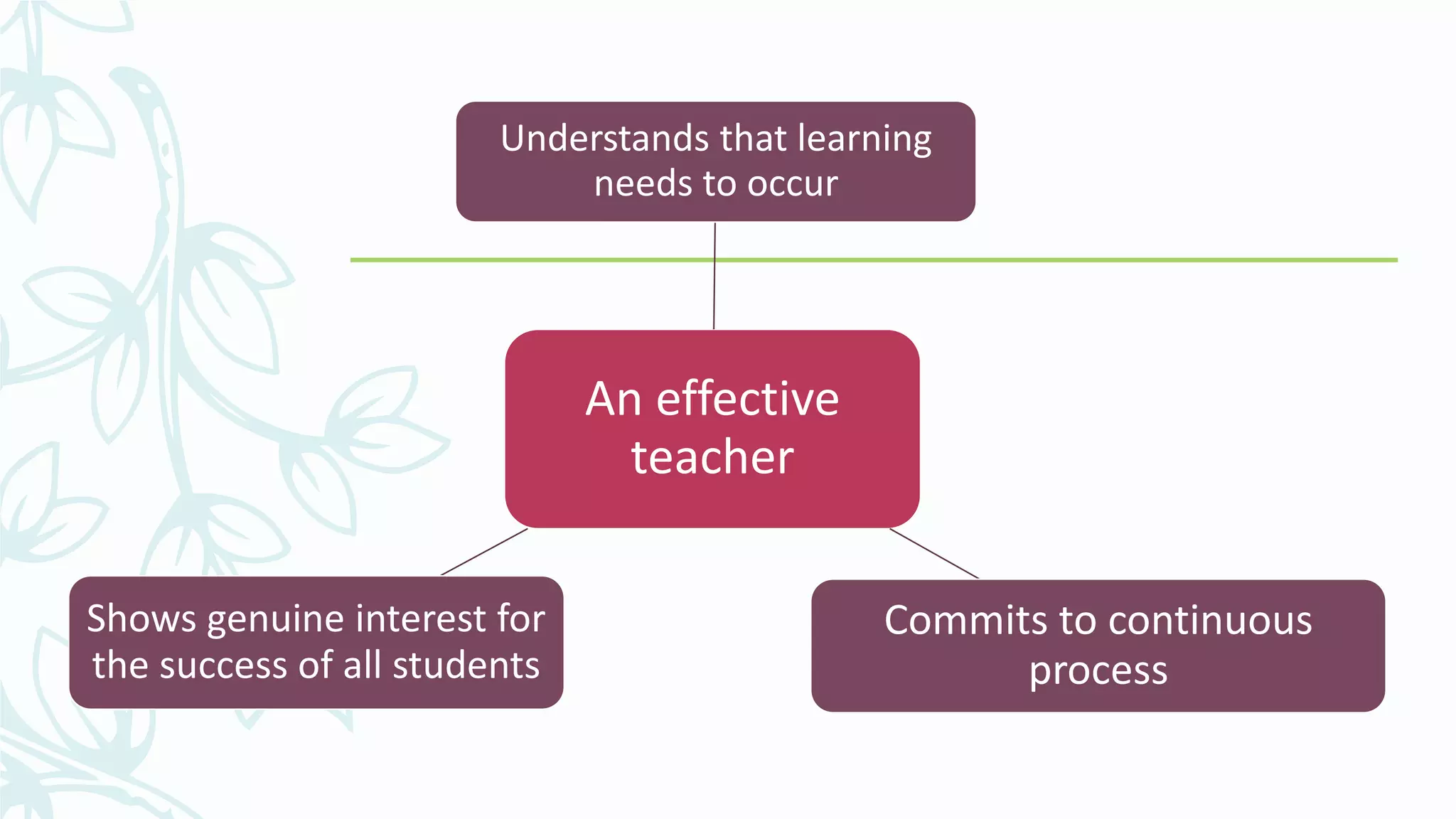 Understands that learning needs to occur

An effective teacher

Shows genuine interest for the success of all students

Commits to continuous process